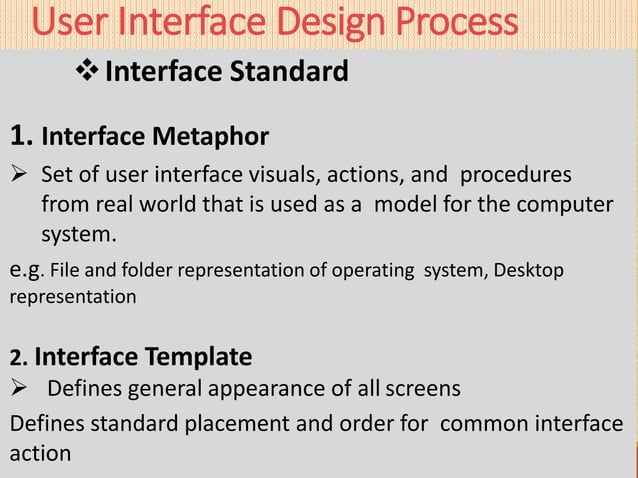 User Interface Design Process

❖ Interface Standard

1. Interface Metaphor

➢ Set of user interface visuals, actions, and procedures from real world that is used as a model for the computer system.

e.g. File and folder representation of operating system, Desktop representation

2. Interface Template

➢ Defines general appearance of all screens

Defines standard placement and order for common interface action